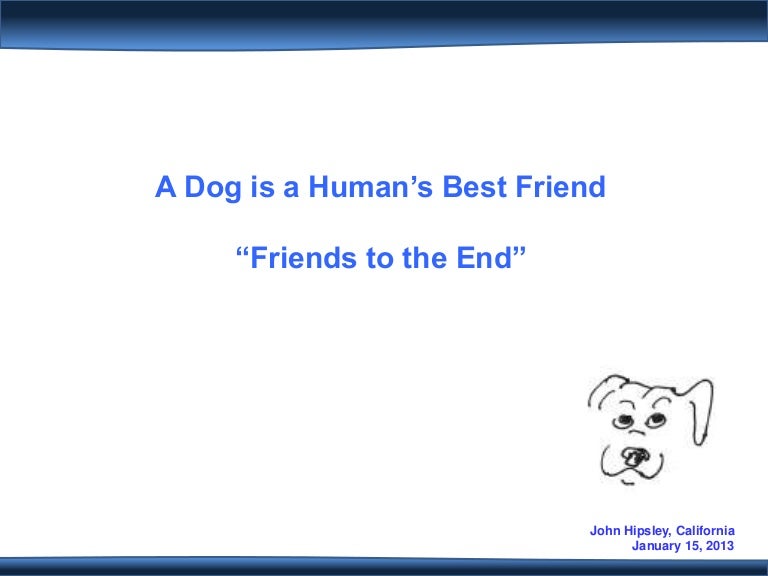 A Dog is a Human’s Best Friend

“Friends to the End”

John Hipsley, California
January 15, 2013